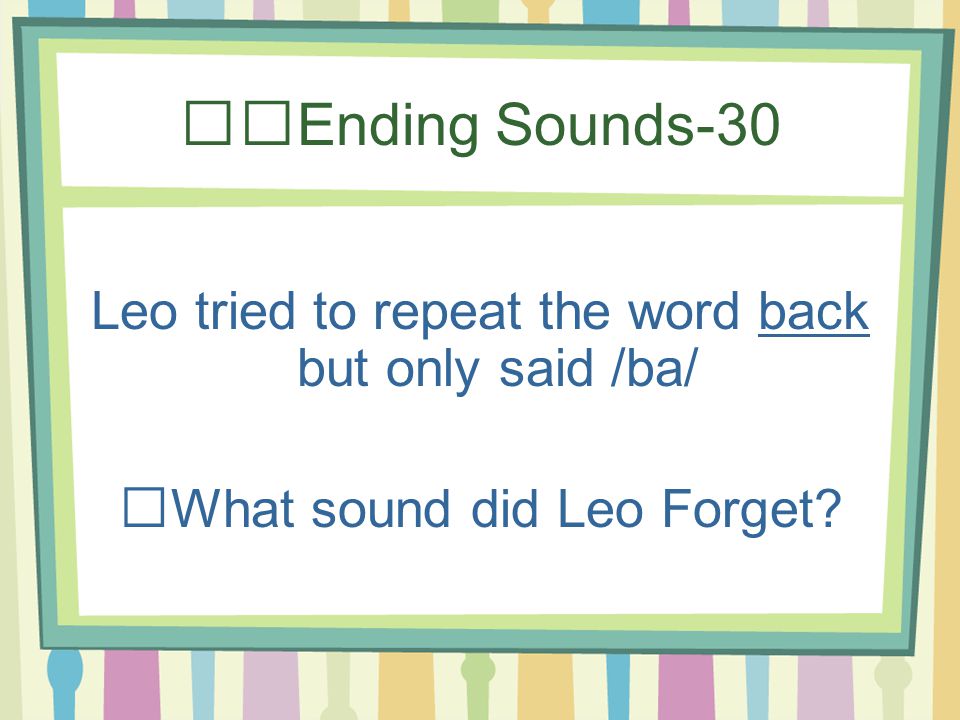 □□Ending Sounds-30

Leo tried to repeat the word back but only said /ba/

□What sound did Leo Forget?